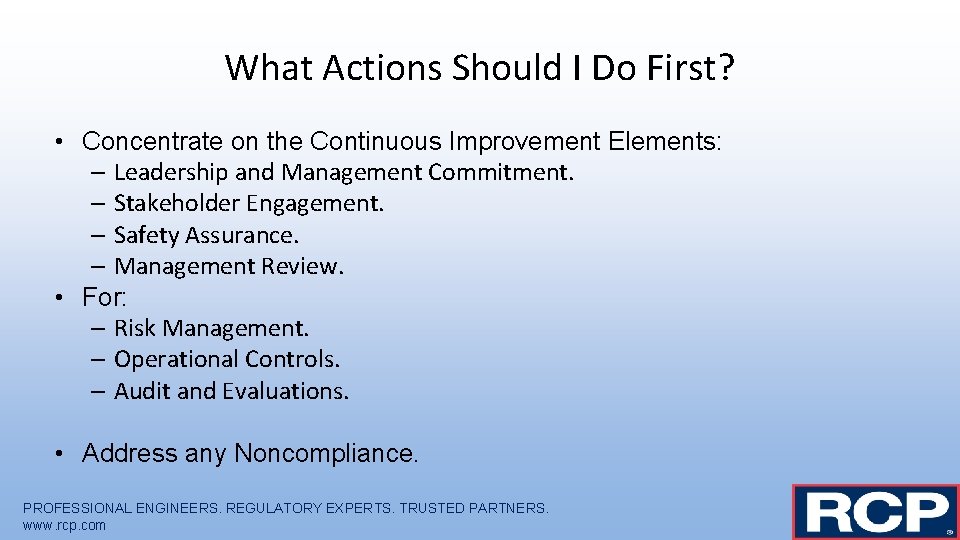 What Actions Should I Do First?

• Concentrate on the Continuous Improvement Elements:
– Leadership and Management Commitment.
– Stakeholder Engagement.
– Safety Assurance.
– Management Review.

• For:
– Risk Management.
– Operational Controls.
– Audit and Evaluations.

• Address any Noncompliance.

PROFESSIONAL ENGINEERS. REGULATORY EXPERTS. TRUSTED PARTNERS.
www.rcp.com

RCP